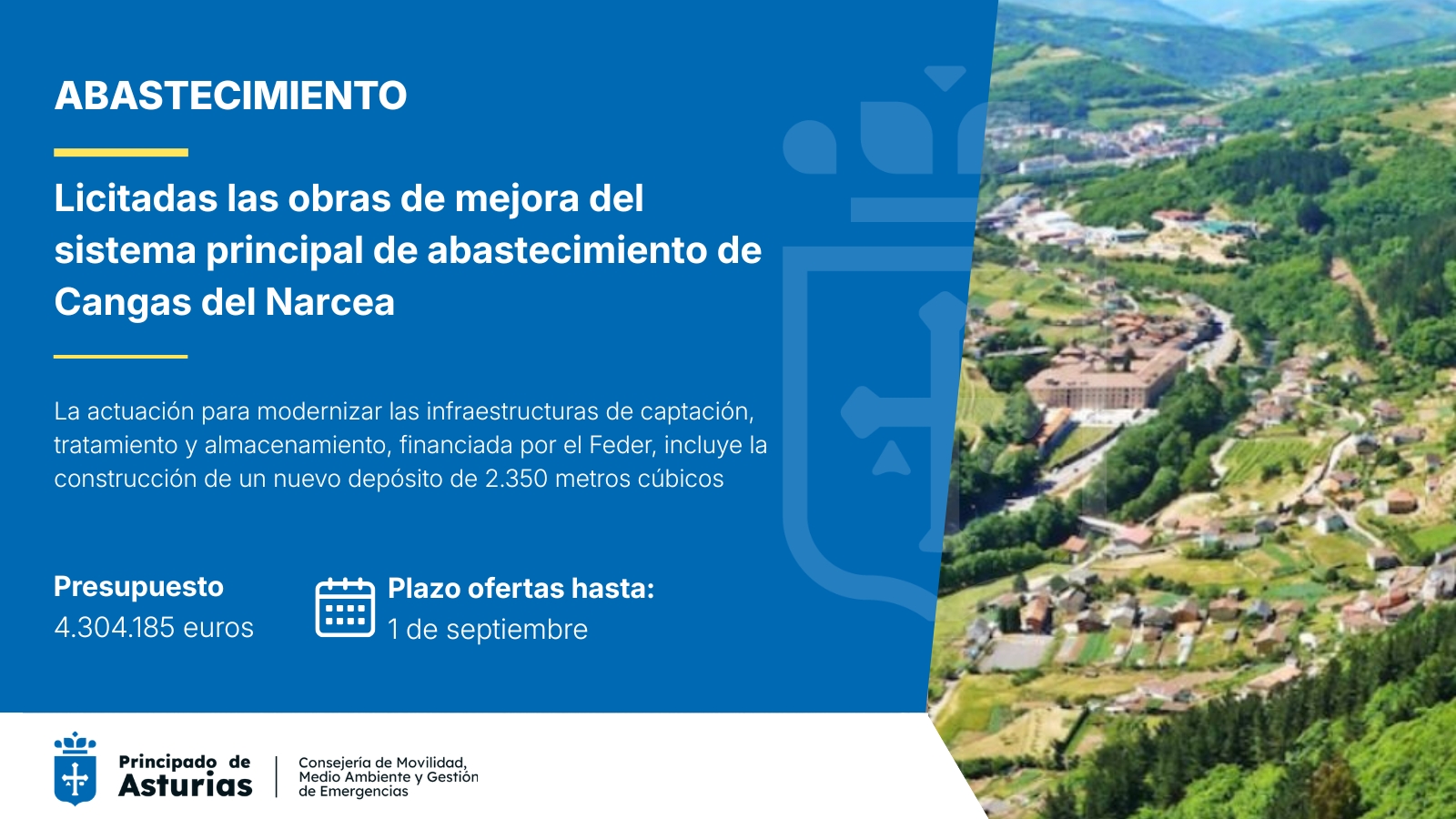 ABASTECIMIENTO

Licitadas las obras de mejora del sistema principal de abastecimiento de Cangas del Narcea

La actuación para modernizar las infraestructuras de captación, tratamiento y almacenamiento, financiada por el Feder, incluye la construcción de un nuevo depósito de 2.350 metros cúbicos

Presupuesto
4.304.185 euros

Plazo ofertas hasta:
1 de septiembre

Principado de Asturias

Consejería de Movilidad, Medio Ambiente y Gestión de Emergencias